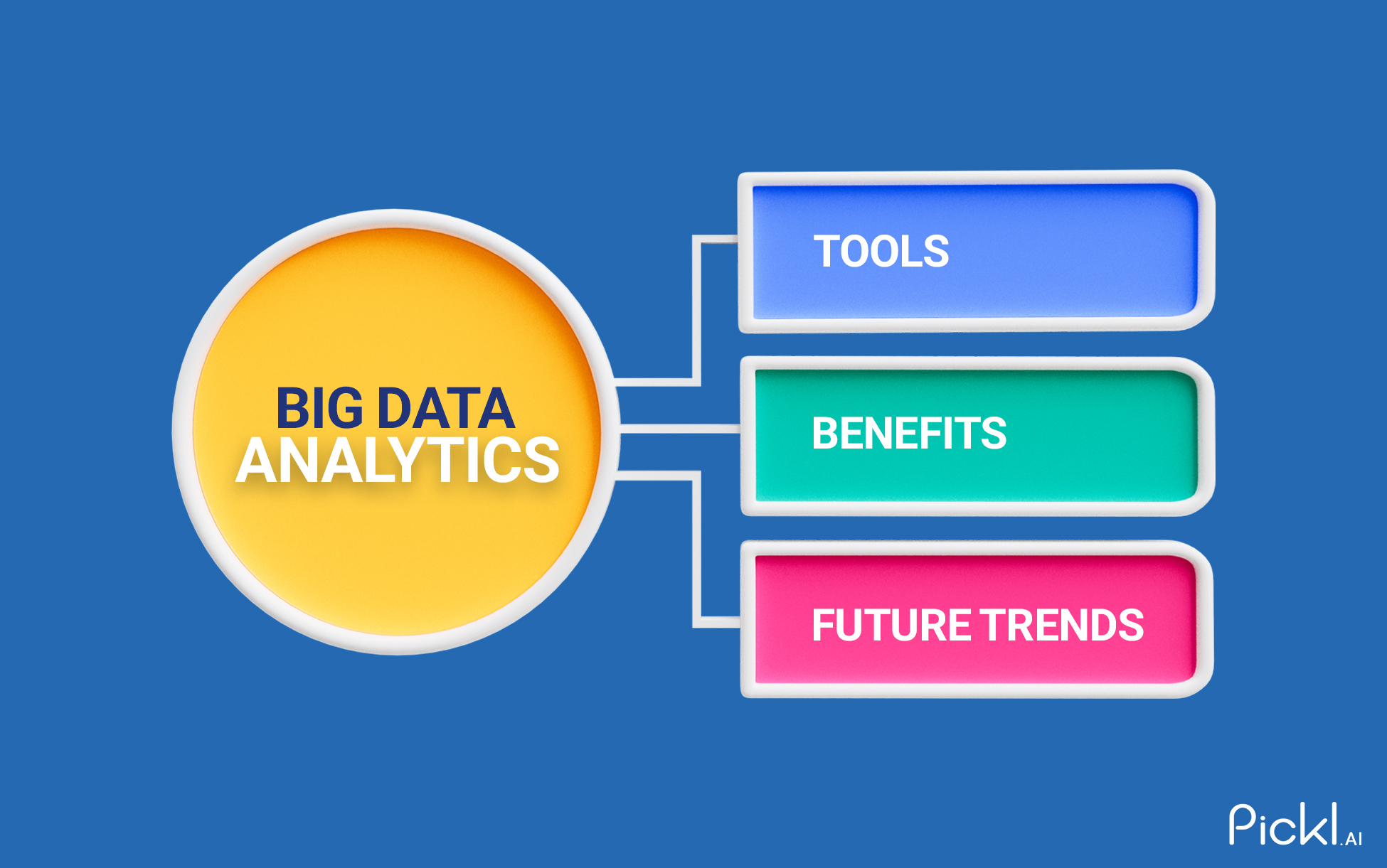 BIG DATA ANALYTICS

TOOLS

BENEFITS

FUTURE TRENDS

Pickl.AI